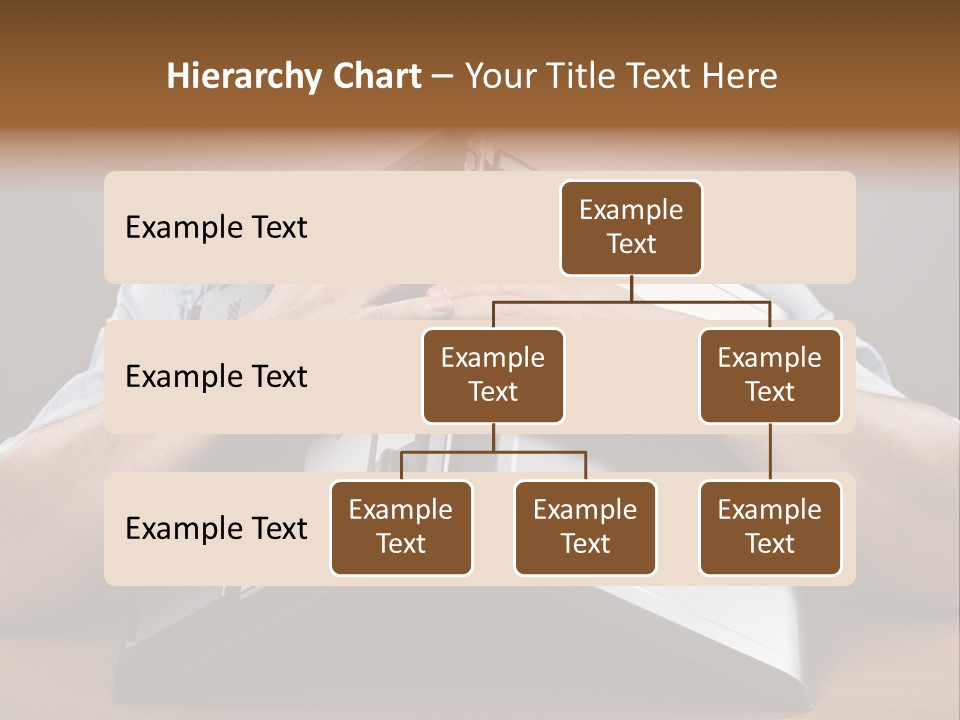 Hierarchy Chart – Your Title Text Here

Example Text

Example Text

Example Text

Example Text

Example Text

Example Text

Example Text

Example Text

Example Text